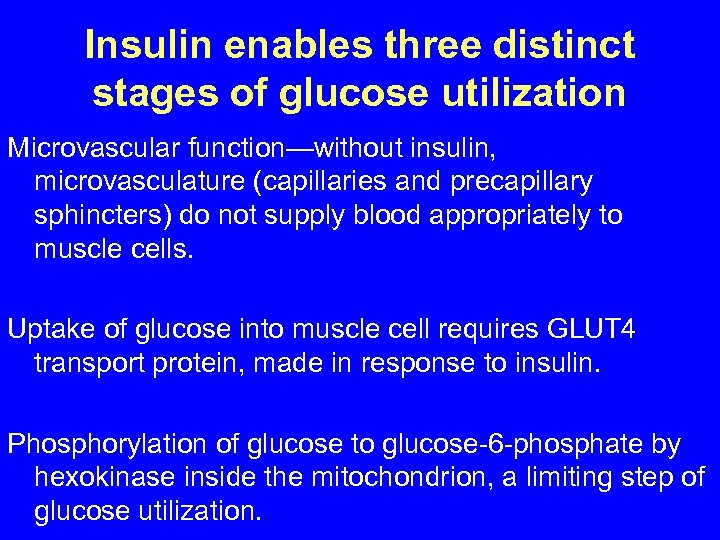 Insulin enables three distinct stages of glucose utilization

Microvascular function—without insulin, microvasculature (capillaries and precapillary sphincters) do not supply blood appropriately to muscle cells.

Uptake of glucose into muscle cell requires GLUT4 transport protein, made in response to insulin.

Phosphorylation of glucose to glucose-6-phosphate by hexokinase inside the mitochondrion, a limiting step of glucose utilization.